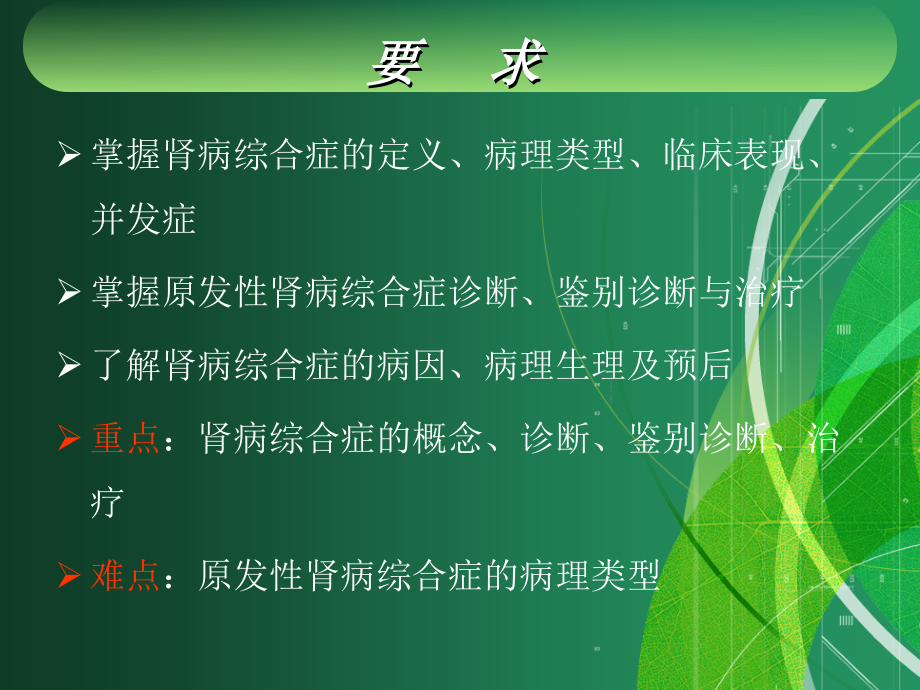 要　求

➢ 掌握肾病综合症的定义、病理类型、临床表现、并发症

➢ 掌握原发性肾病综合症诊断、鉴别诊断与治疗

➢ 了解肾病综合症的病因、病理生理及预后

➢ 重点：肾病综合症的概念、诊断、鉴别诊断、治疗

➢ 难点：原发性肾病综合症的病理类型